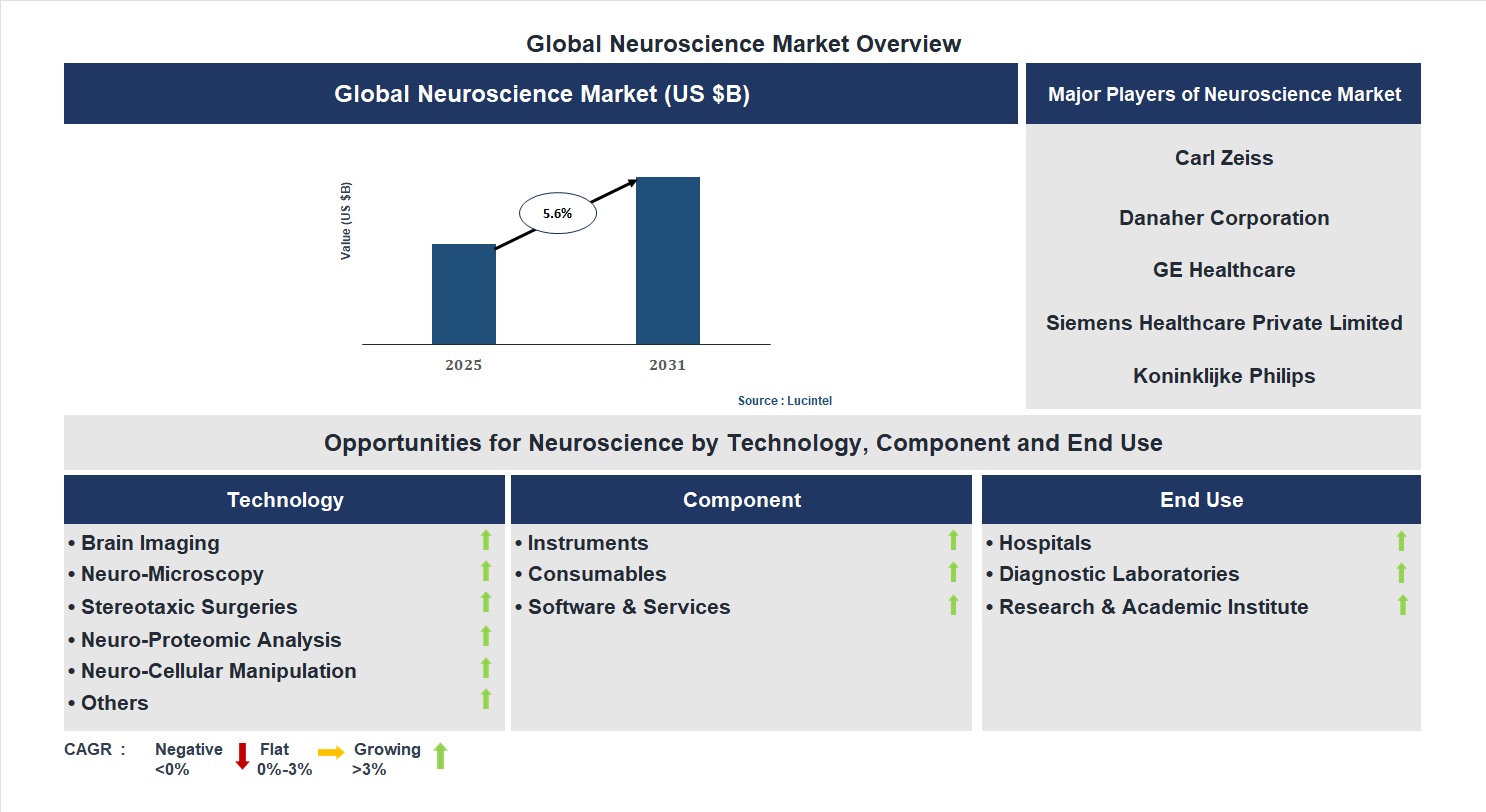 Global Neuroscience Market Overview

Global Neuroscience Market (US $B)

Value (US $B)

5.6%

2025

2031

Source : Lucintel

Major Players of Neuroscience Market

Carl Zeiss

Danaher Corporation

GE Healthcare

Siemens Healthcare Private Limited

Koninklijke Philips

Opportunities for Neuroscience by Technology, Component and End Use

Technology

• Brain Imaging
• Neuro-Microscopy
• Stereotaxic Surgeries
• Neuro-Proteomic Analysis
• Neuro-Cellular Manipulation
• Others

Component

• Instruments
• Consumables
• Software & Services

End Use

• Hospitals
• Diagnostic Laboratories
• Research & Academic Institute

CAGR : Negative <0% Flat 0%-3% Growing >3%